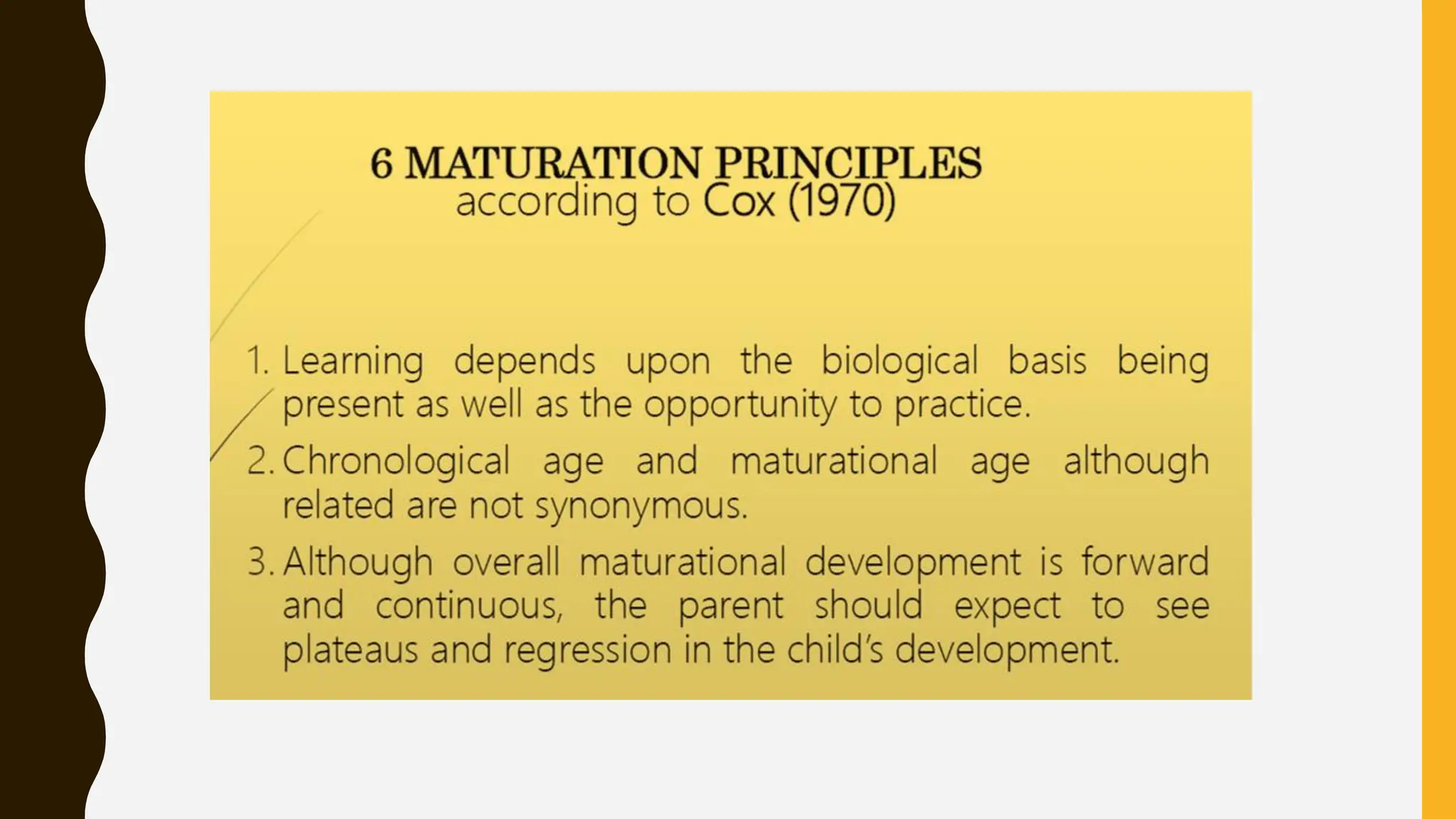 6 MATURATION PRINCIPLES
according to Cox (1970)

1. Learning depends upon the biological basis being present as well as the opportunity to practice.

2. Chronological age and maturational age although related are not synonymous.

3. Although overall maturational development is forward and continuous, the parent should expect to see plateaus and regression in the child's development.